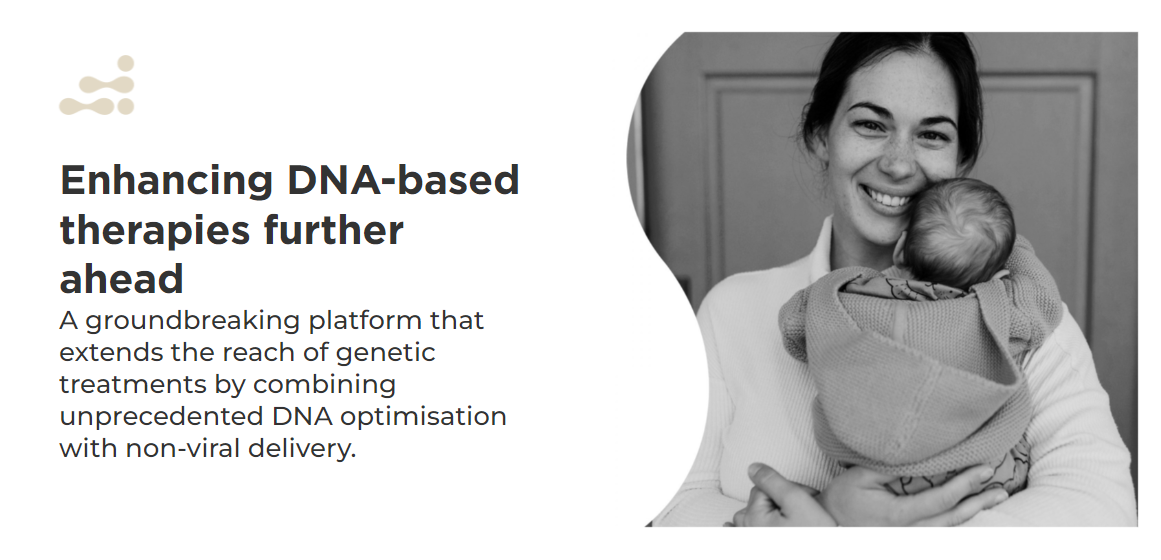 Enhancing DNA-based therapies further ahead

A groundbreaking platform that extends the reach of genetic treatments by combining unprecedented DNA optimisation with non-viral delivery.